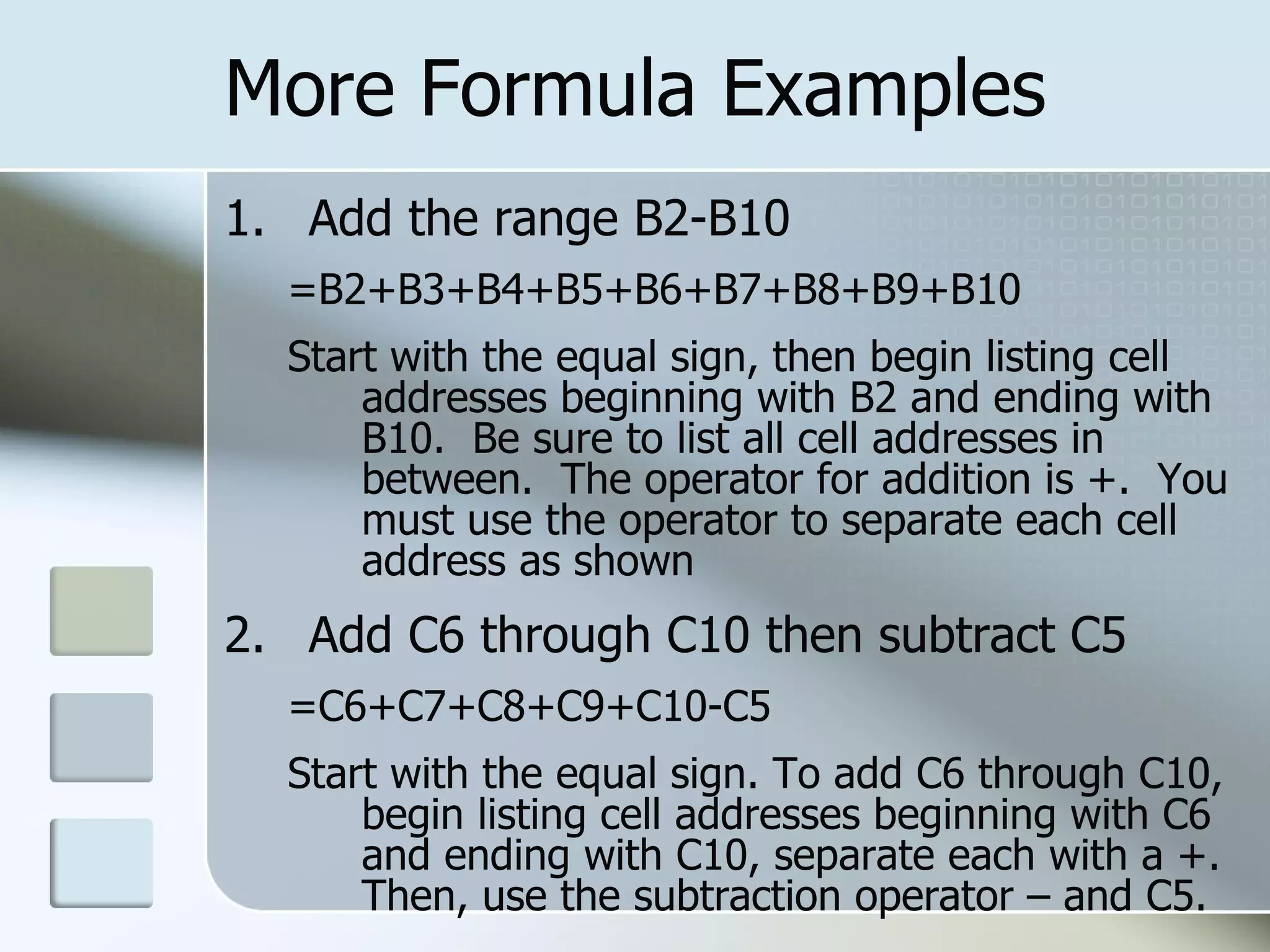 More Formula Examples

1. Add the range B2-B10

=B2+B3+B4+B5+B6+B7+B8+B9+B10

Start with the equal sign, then begin listing cell addresses beginning with B2 and ending with B10. Be sure to list all cell addresses in between. The operator for addition is +. You must use the operator to separate each cell address as shown

2. Add C6 through C10 then subtract C5

=C6+C7+C8+C9+C10-C5

Start with the equal sign. To add C6 through C10, begin listing cell addresses beginning with C6 and ending with C10, separate each with a +. Then, use the subtraction operator – and C5.